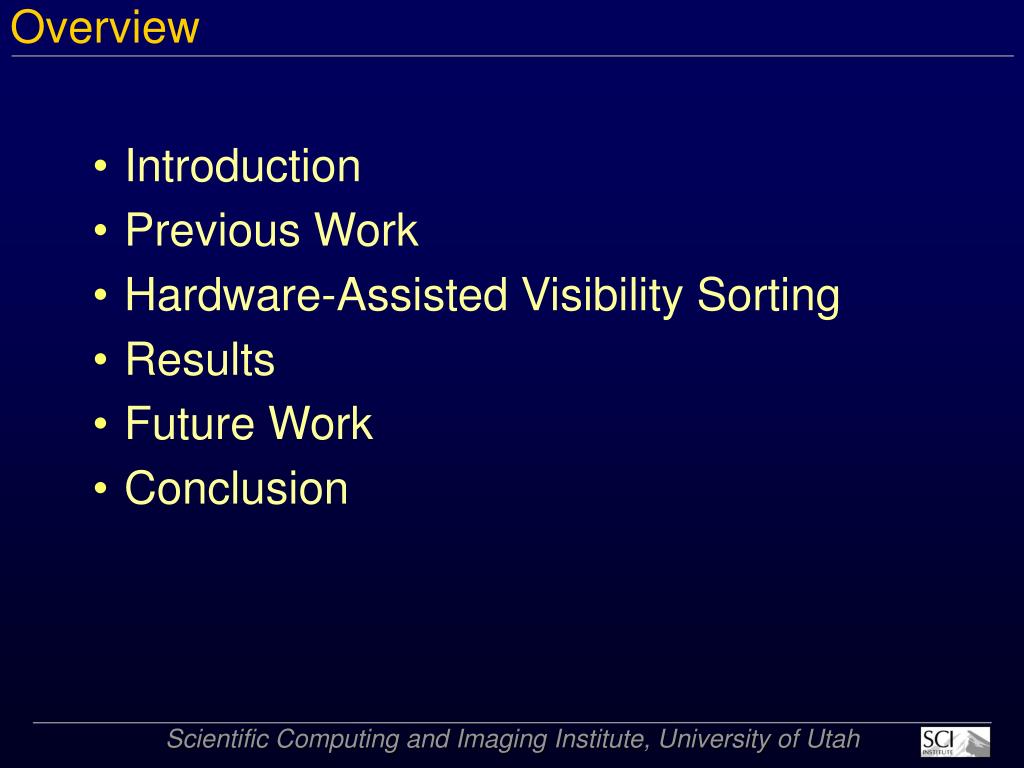 Overview

• Introduction
• Previous Work
• Hardware-Assisted Visibility Sorting
• Results
• Future Work
• Conclusion

Scientific Computing and Imaging Institute, University of Utah

SCI INSTITUTE